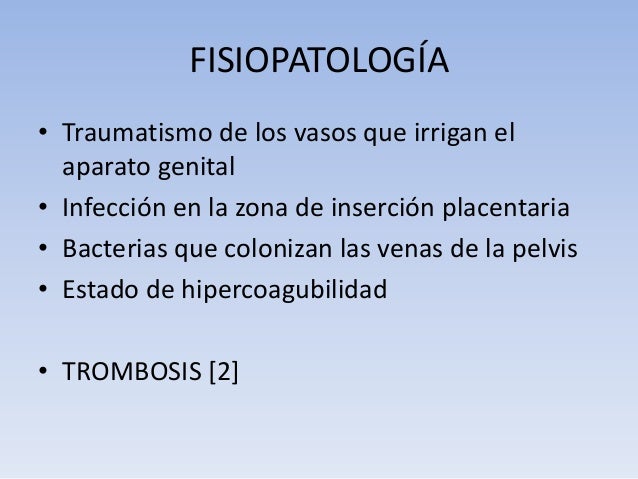 FISIOPATOLOGÍA

• Traumatismo de los vasos que irrigan el aparato genital
• Infección en la zona de inserción placentaria
• Bacterias que colonizan las venas de la pelvis
• Estado de hipercoagubilidad

• TROMBOSIS [2]